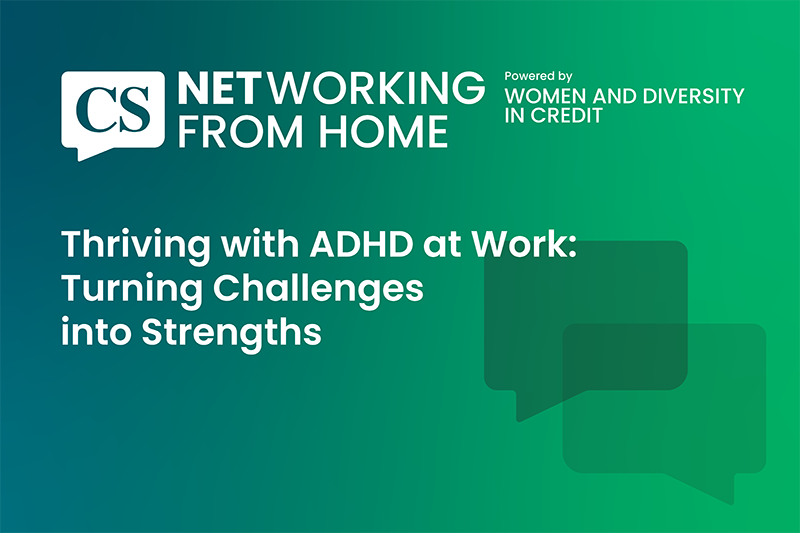 CS NETWORKING FROM HOME

Powered by
WOMEN AND DIVERSITY IN CREDIT

Thriving with ADHD at Work: Turning Challenges into Strengths